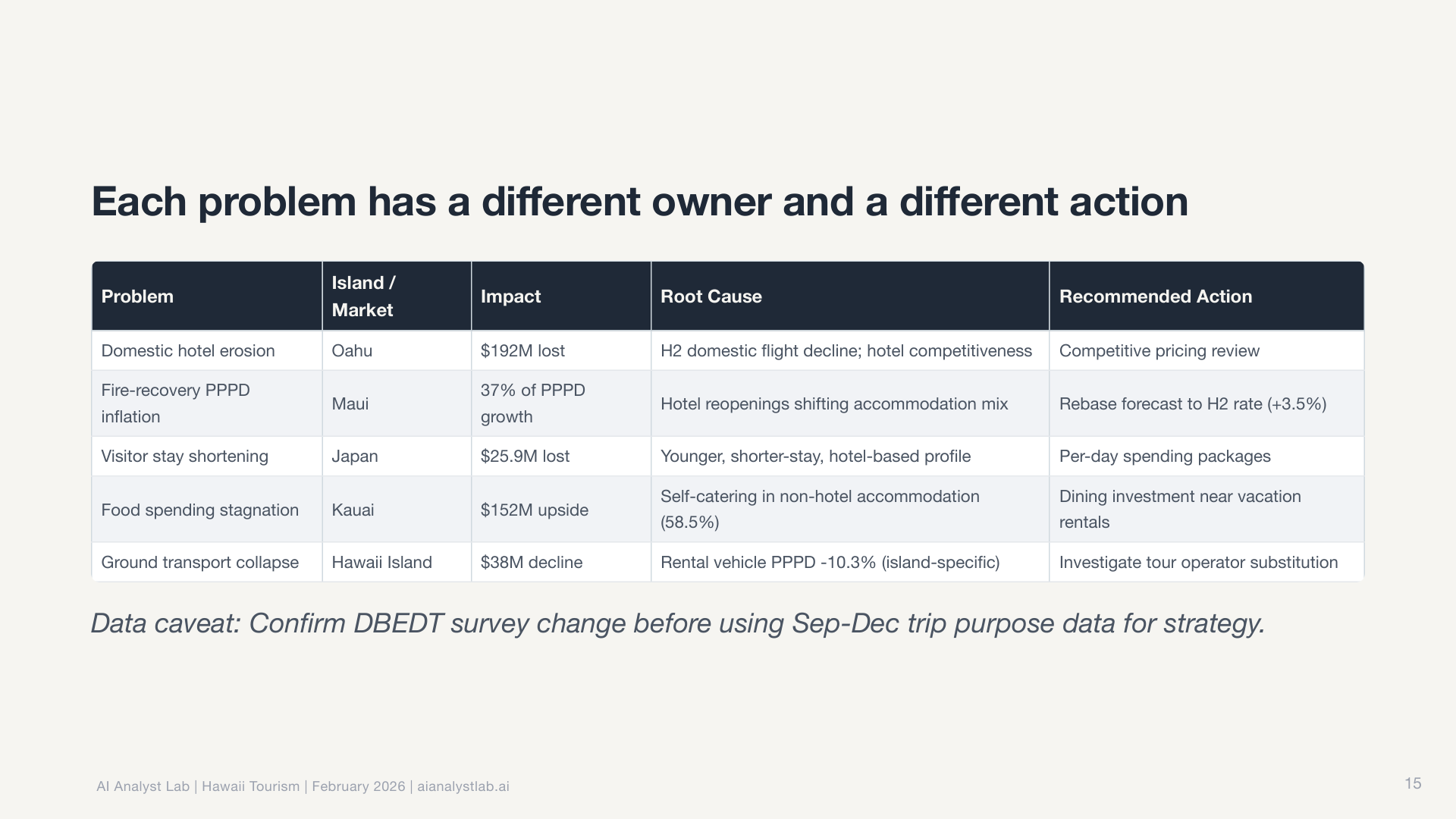 Each problem has a different owner and a different action

| Problem | Island / Market | Impact | Root Cause | Recommended Action |
|---|---|---|---|---|
| Domestic hotel erosion | Oahu | \$192M lost | H2 domestic flight decline; hotel competitiveness | Competitive pricing review |
| Fire-recovery PPPD inflation | Maui | 37% of PPPD growth | Hotel reopenings shifting accommodation mix | Rebase forecast to H2 rate (+3.5%) |
| Visitor stay shortening | Japan | \$25.9M lost | Younger, shorter-stay, hotel-based profile | Per-day spending packages |
| Food spending stagnation | Kauai | \$152M upside | Self-catering in non-hotel accommodation (58.5%) | Dining investment near vacation rentals |
| Ground transport collapse | Hawaii Island | \$38M decline | Rental vehicle PPPD -10.3% (island-specific) | Investigate tour operator substitution |

Data caveat: Confirm DBEDT survey change before using Sep-Dec trip purpose data for strategy.

AI Analyst Lab | Hawaii Tourism | February 2026 | aianalystlab.ai

15